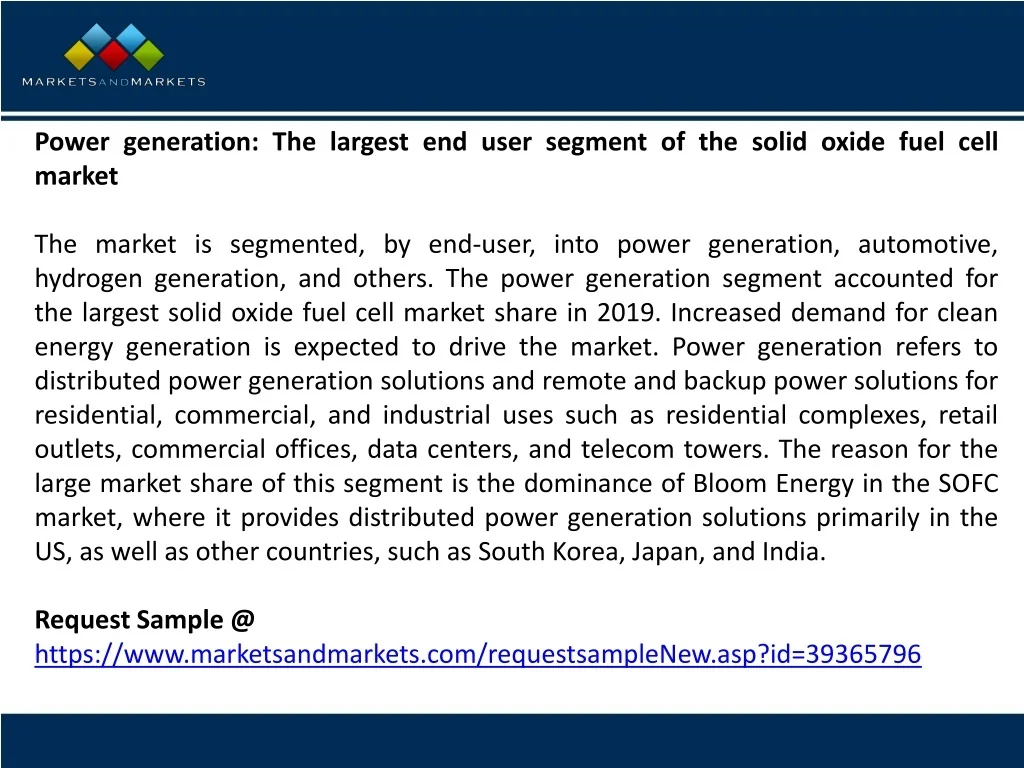 MARKETSANDMARKETS

Power generation: The largest end user segment of the solid oxide fuel cell market

The market is segmented, by end-user, into power generation, automotive, hydrogen generation, and others. The power generation segment accounted for the largest solid oxide fuel cell market share in 2019. Increased demand for clean energy generation is expected to drive the market. Power generation refers to distributed power generation solutions and remote and backup power solutions for residential, commercial, and industrial uses such as residential complexes, retail outlets, commercial offices, data centers, and telecom towers. The reason for the large market share of this segment is the dominance of Bloom Energy in the SOFC market, where it provides distributed power generation solutions primarily in the US, as well as other countries, such as South Korea, Japan, and India.

Request Sample @
https://www.marketsandmarkets.com/requestsampleNew.asp?id=39365796